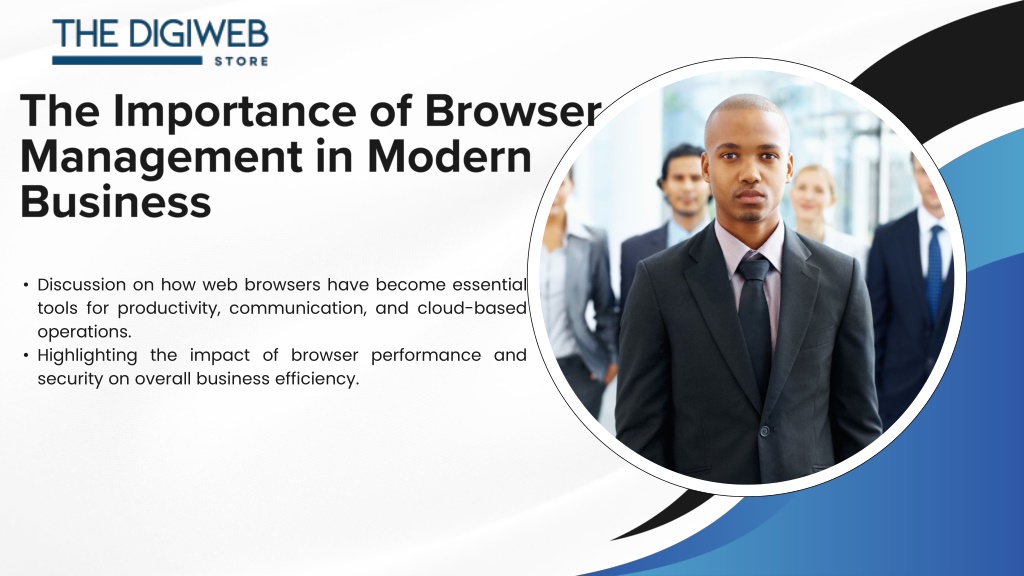 THE DIGIWEB
STORE

The Importance of Browser Management in Modern Business

• Discussion on how web browsers have become essential tools for productivity, communication, and cloud-based operations.
• Highlighting the impact of browser performance and security on overall business efficiency.